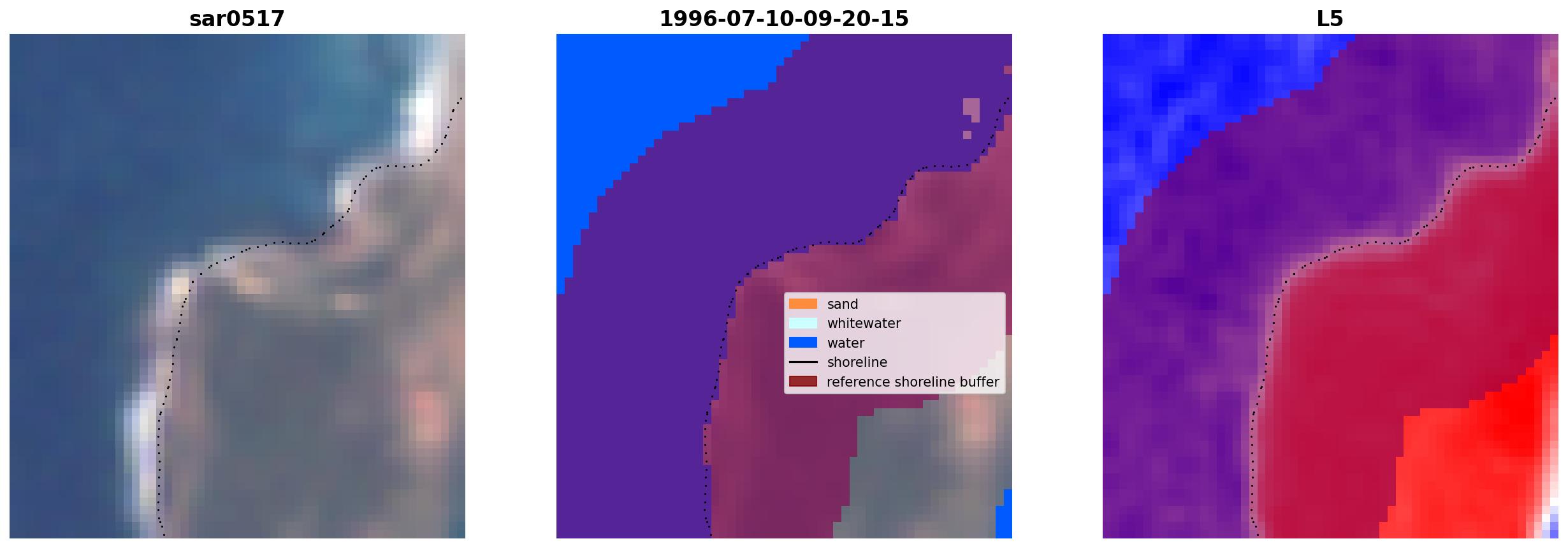 sar0517

1996-07-10-09-20-15

sand
whitewater
water
shoreline
reference shoreline buffer

L5